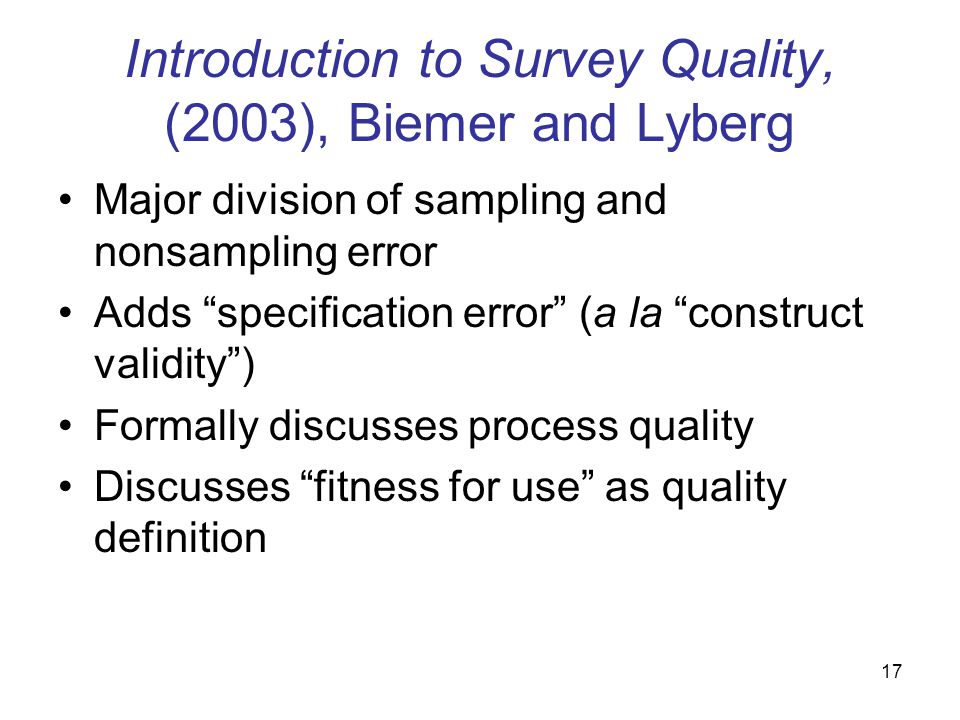 Introduction to Survey Quality, (2003), Biemer and Lyberg

• Major division of sampling and nonsampling error
• Adds “specification error” (a la “construct validity”)
• Formally discusses process quality
• Discusses “fitness for use” as quality definition

17